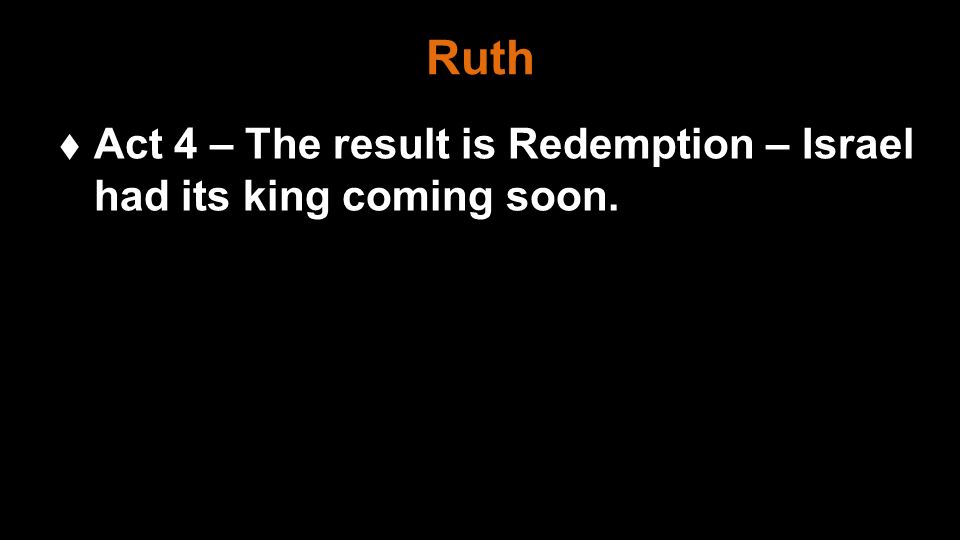 Ruth

♦ Act 4 – The result is Redemption – Israel had its king coming soon.